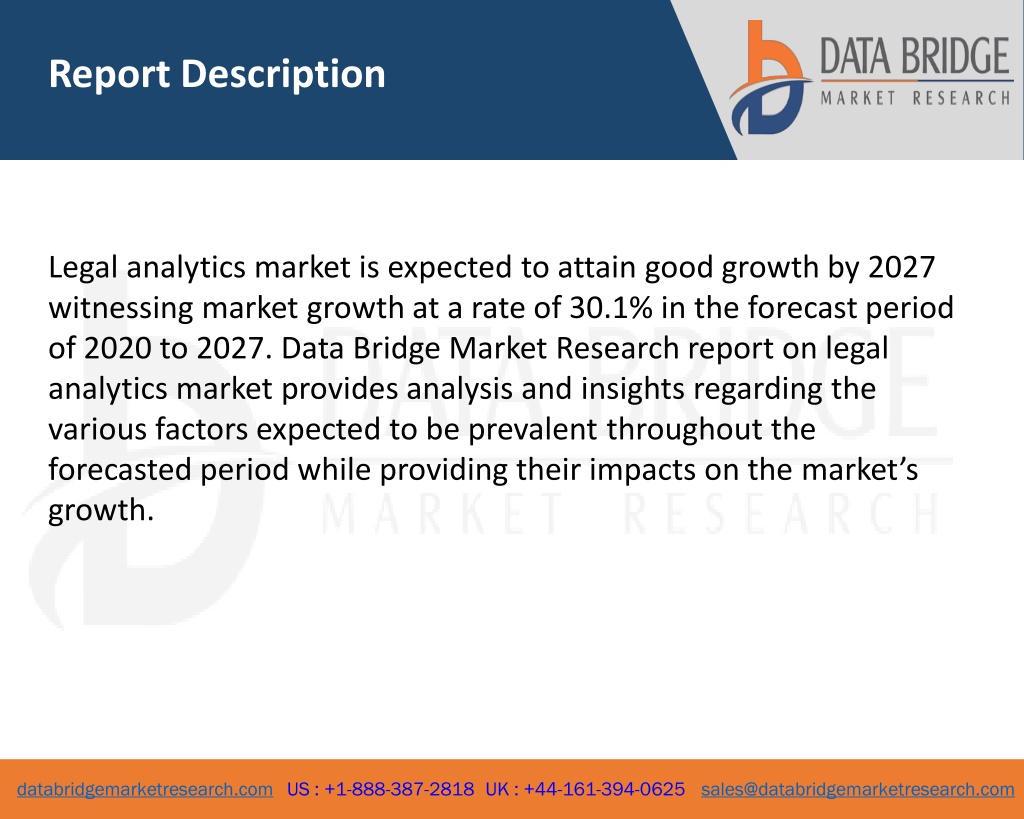 Report Description

DATA BRIDGE
MARKET RESEARCH

Legal analytics market is expected to attain good growth by 2027 witnessing market growth at a rate of 30.1% in the forecast period of 2020 to 2027. Data Bridge Market Research report on legal analytics market provides analysis and insights regarding the various factors expected to be prevalent throughout the forecasted period while providing their impacts on the market's growth.

DATA BRIDGE
MARKET RESEARCH

databridgemarketresearch.com US : +1-888-387-2818 UK : +44-161-394-0625 sales@databridgemarketresearch.com